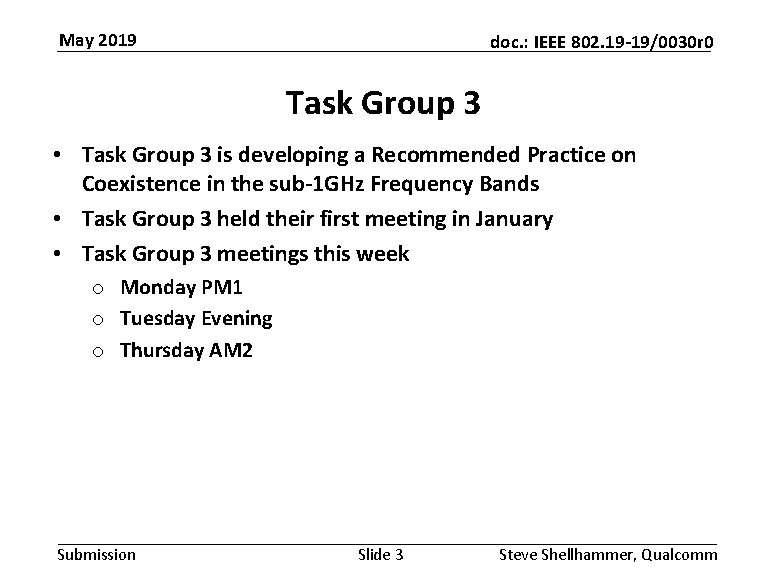 May 2019

doc.: IEEE 802.19-19/0030r0

Task Group 3

• Task Group 3 is developing a Recommended Practice on Coexistence in the sub-1GHz Frequency Bands
• Task Group 3 held their first meeting in January
• Task Group 3 meetings this week
  o Monday PM1
  o Tuesday Evening
  o Thursday AM2

Submission

Slide 3

Steve Shellhammer, Qualcomm